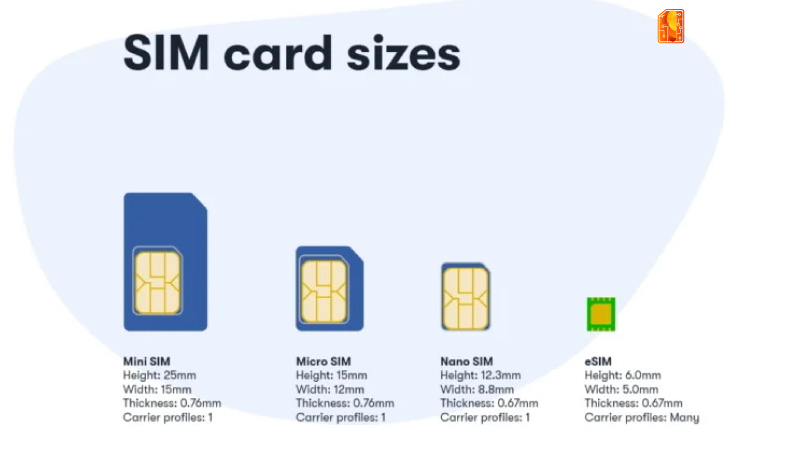 SIM card sizes

Mini SIM
Height: 25mm
Width: 15mm
Thickness: 0.76mm
Carrier profiles: 1

Micro SIM
Height: 15mm
Width: 12mm
Thickness: 0.76mm
Carrier profiles: 1

Nano SIM
Height: 12.3mm
Width: 8.8mm
Thickness: 0.67mm
Carrier profiles: 1

eSIM
Height: 6.0mm
Width: 5.0mm
Thickness: 0.67mm
Carrier profiles: Many